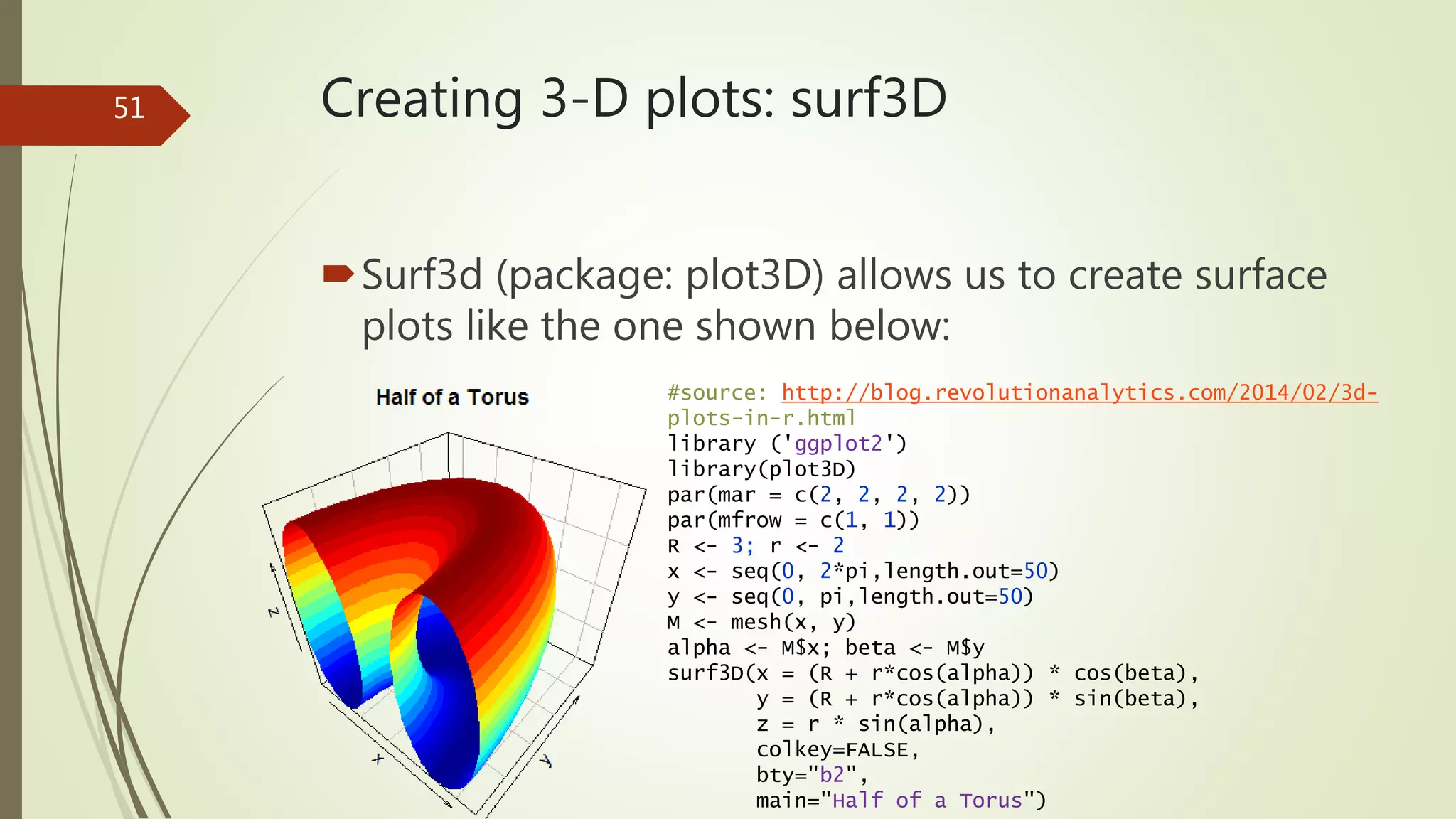 51

Creating 3-D plots: surf3D

Surf3d (package: plot3D) allows us to create surface plots like the one shown below:

Half of a Torus

z

x

y

#source: http://blog.revolutionanalytics.com/2014/02/3d-plots-in-r.html
library ('ggplot2')
library(plot3D)
par(mar = c(2, 2, 2, 2))
par(mfrow = c(1, 1))
R <- 3; r <- 2
x <- seq(0, 2*pi,length.out=50)
y <- seq(0, pi,length.out=50)
M <- mesh(x, y)
alpha <- M$x; beta <- M$y
surf3D(x = (R + r*cos(alpha)) * cos(beta),
y = (R + r*cos(alpha)) * sin(beta),
z = r * sin(alpha),
colkey=FALSE,
bty="b2",
main="Half of a Torus")